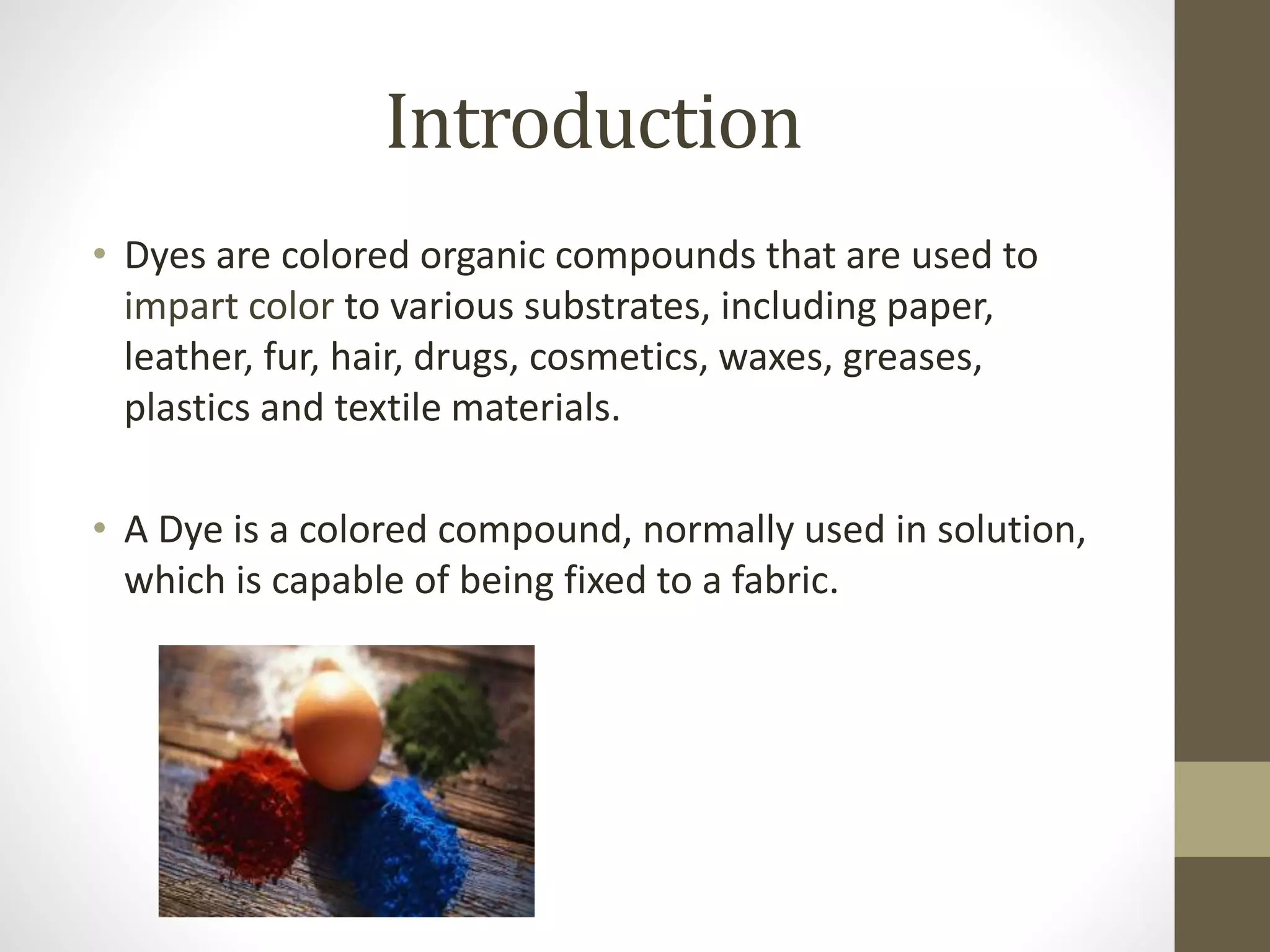 Introduction

• Dyes are colored organic compounds that are used to impart color to various substrates, including paper, leather, fur, hair, drugs, cosmetics, waxes, greases, plastics and textile materials.

• A Dye is a colored compound, normally used in solution, which is capable of being fixed to a fabric.